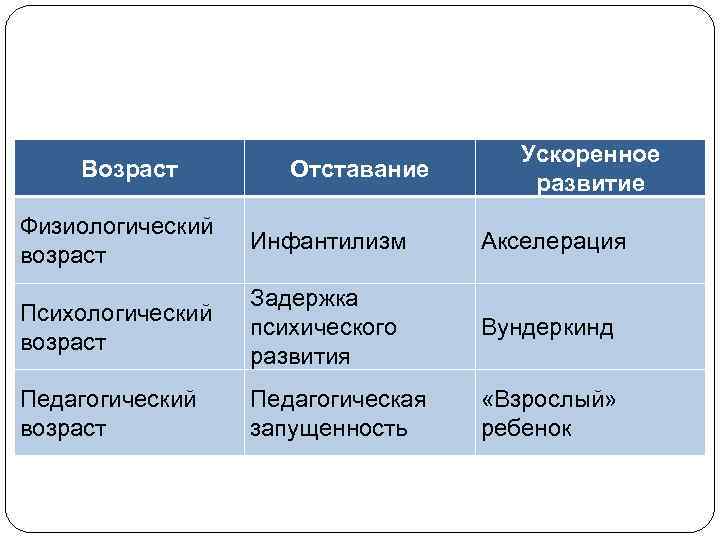 | Возраст | Отставание | Ускоренное развитие |
|---|---|---|
| Физиологический возраст | Инфантилизм | Акселерация |
| Психологический возраст | Задержка психического развития | Вундеркинд |
| Педагогический возраст | Педагогическая запущенность | «Взрослый» ребенок |